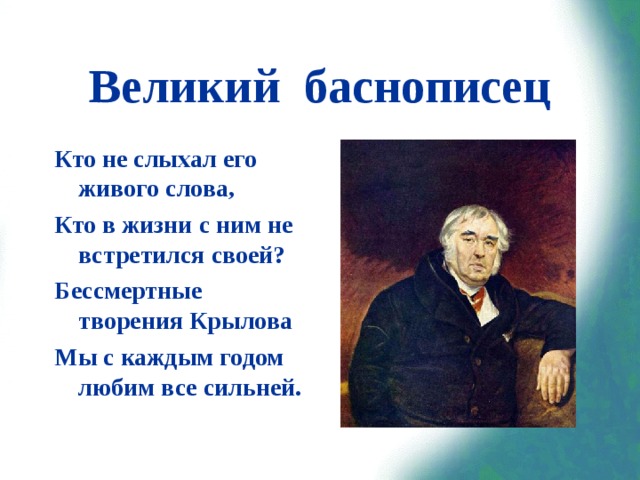 Великий баснописец

Кто не слыхал его живого слова,

Кто в жизни с ним не встретился своей?

Бессмертные творения Крылова

Мы с каждым годом любим все сильней.